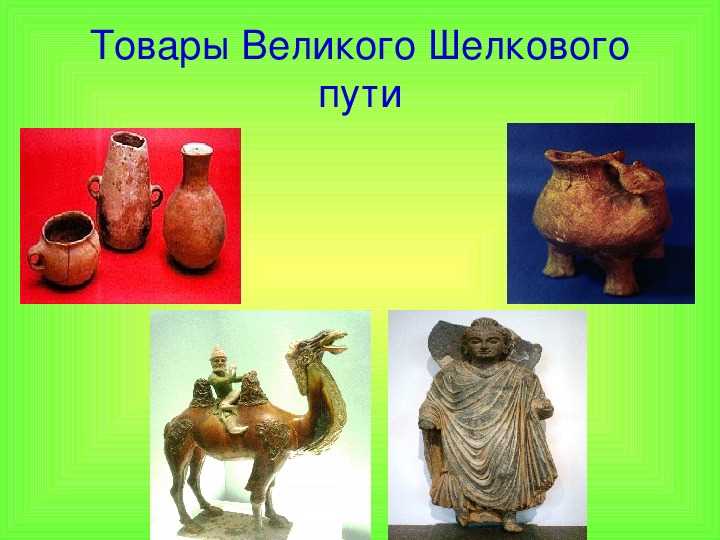 Товары Великого Шелкового пути